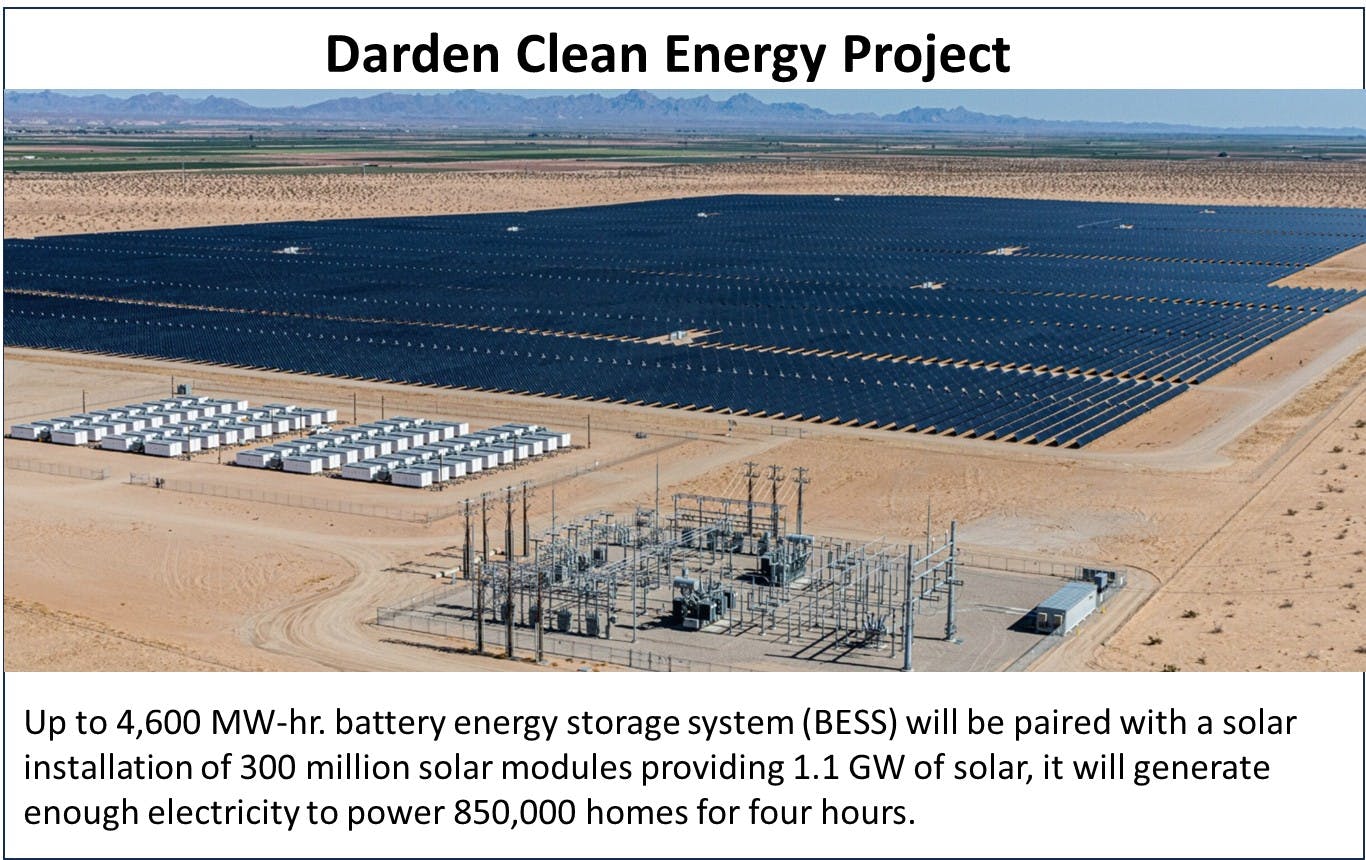 Darden Clean Energy Project

Up to 4,600 MW-hr. battery energy storage system (BESS) will be paired with a solar installation of 300 million solar modules providing 1.1 GW of solar, it will generate enough electricity to power 850,000 homes for four hours.